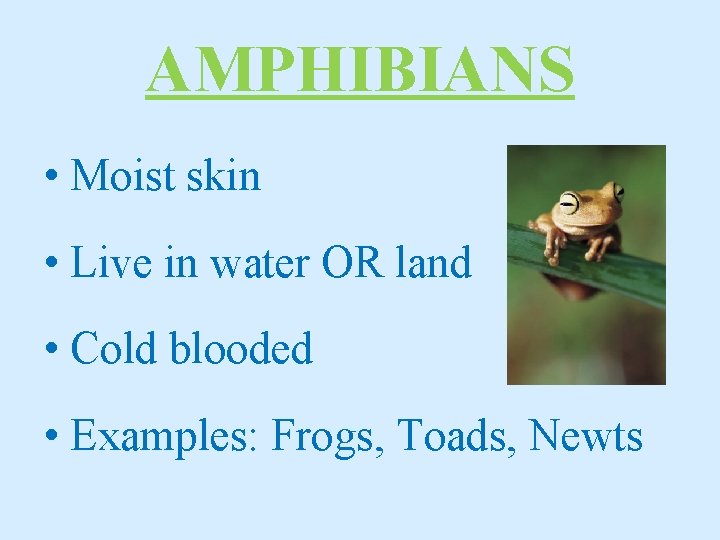 AMPHIBIANS

• Moist skin

• Live in water OR land

• Cold blooded

• Examples: Frogs, Toads, Newts